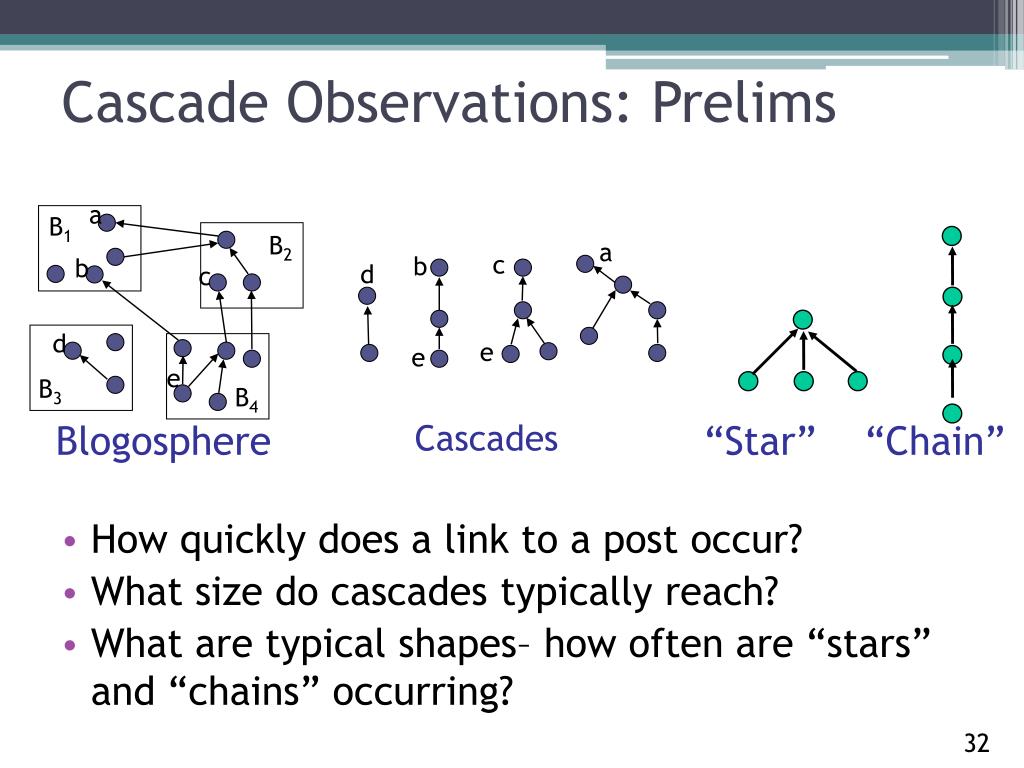 Cascade Observations: Prelims

$B_1$ a b $B_2$ c d $B_3$ e $B_4$

Blogosphere

d b e c e a

Cascades

“Star” “Chain”

• How quickly does a link to a post occur?
• What size do cascades typically reach?
• What are typical shapes– how often are “stars” and “chains” occurring?

32